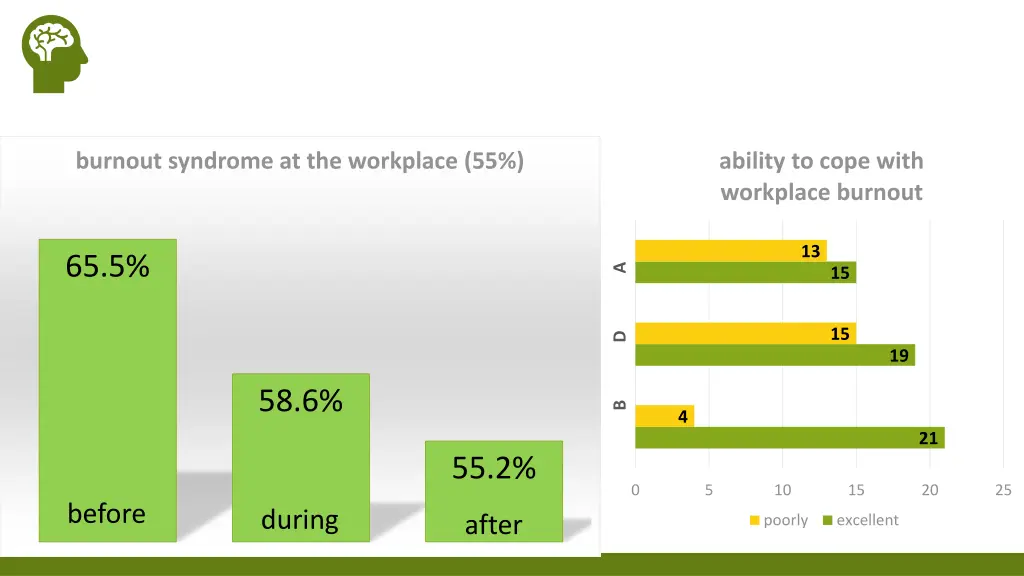 burnout syndrome at the workplace (55%)

65.5%

before

58.6%

during

55.2%

after

ability to cope with workplace burnout

A

13

15

D

15

19

B

4

21

0 5 10 15 20 25

poorly excellent